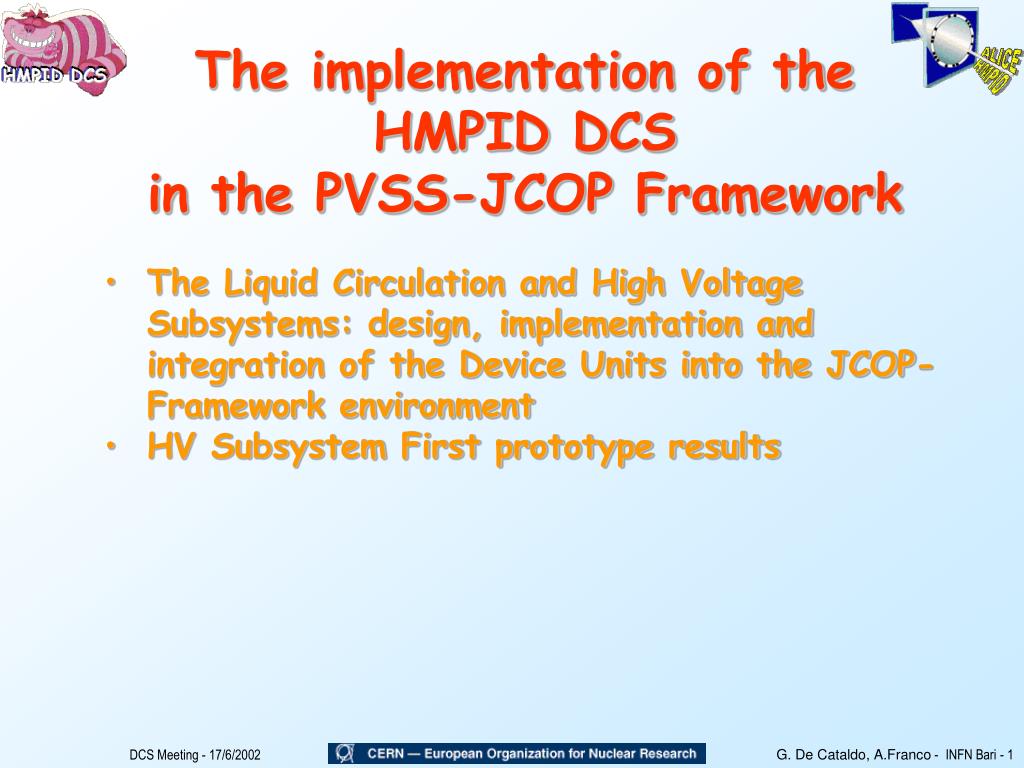 HMPID DCS

ALICE HMPID

The implementation of the HMPID DCS
in the PVSS-JCOP Framework

• The Liquid Circulation and High Voltage Subsystems: design, implementation and integration of the Device Units into the JCOP-Framework environment
• HV Subsystem First prototype results

DCS Meeting - 17/6/2002

CERN — European Organization for Nuclear Research

G. De Cataldo, A.Franco - INFN Bari - 1